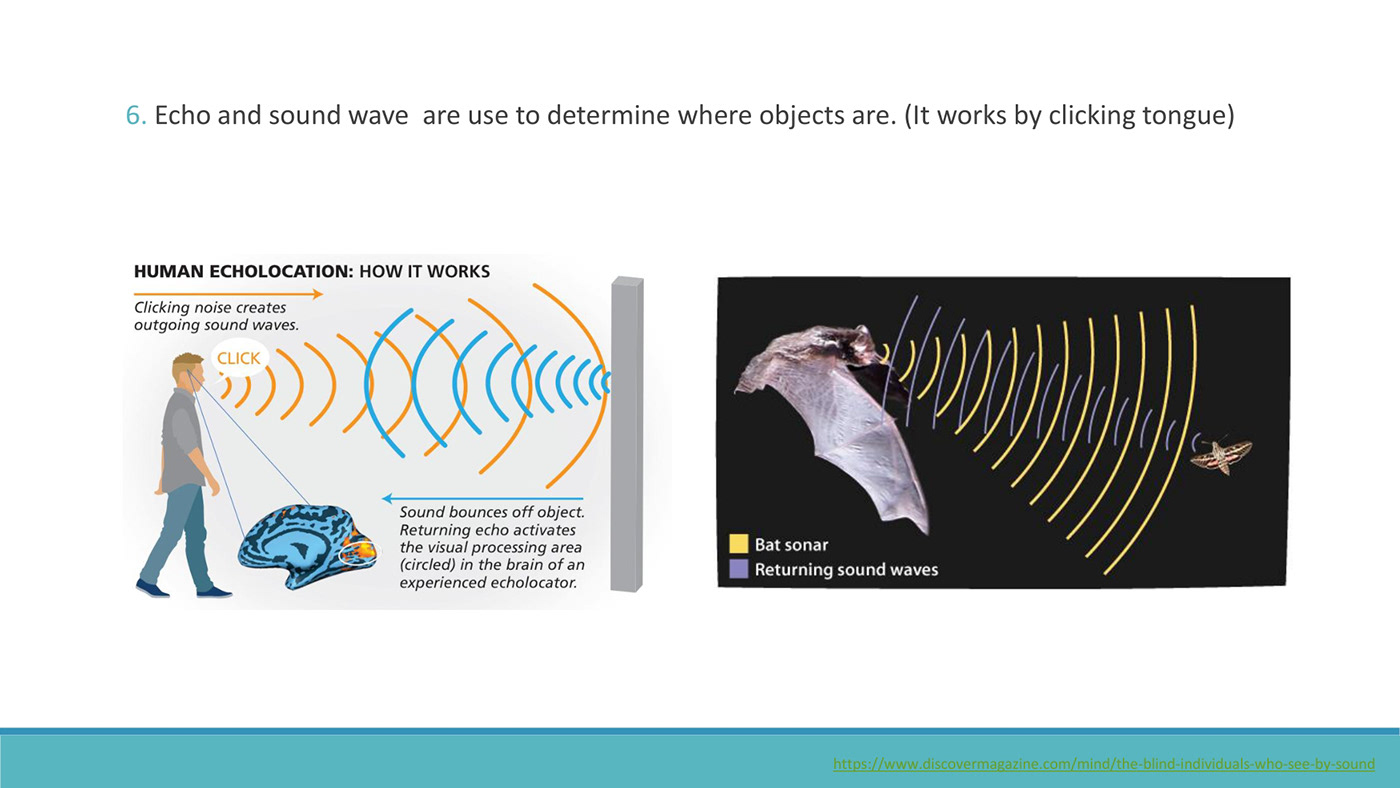 6. Echo and sound wave  are use to determine where objects are. (It works by clicking tongue)

HUMAN ECHOLOCATION: HOW IT WORKS

Clicking noise creates outgoing sound waves.

CLICK

Sound bounces off object. Returning echo activates the visual processing area (circled) in the brain of an experienced echolocator.

Bat sonar
Returning sound waves

https://www.discovermagazine.com/mind/the-blind-individuals-who-see-by-sound